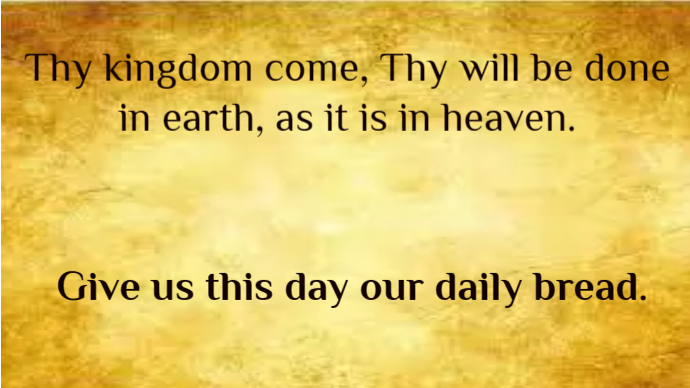 Thy kingdom come, Thy will be done in earth, as it is in heaven.

Give us this day our daily bread.